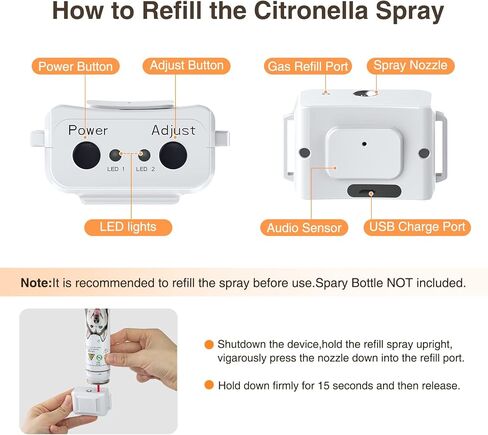 How to Refill the Citronella Spray

Power Button

Adjust Button

Power

Adjust

LED 1

LED 2

LED lights

Gas Refill Port

Spray Nozzle

Audio Sensor

USB Charge Port

Note:It is recommended to refill the spray before use.Spary Bottle NOT included.

Shutdown the device,hold the refill spray upright, vigarously press the nozzle down into the refill port.

Hold down firmly for 15 seconds and then release.